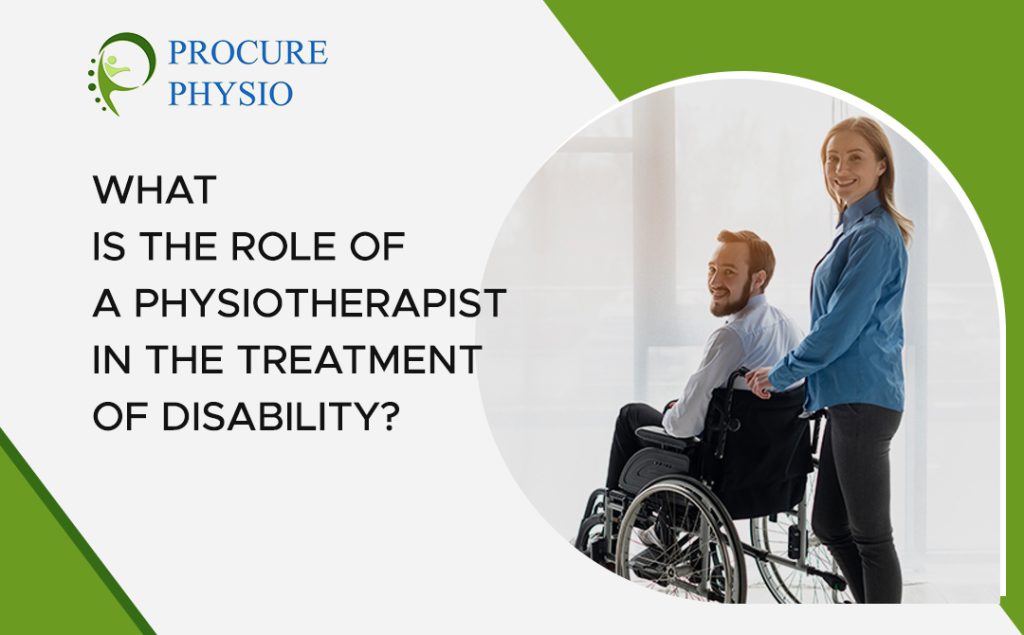 PROCURE
PHYSIO

WHAT
IS THE ROLE OF
A PHYSIOTHERAPIST
IN THE TREATMENT
OF DISABILITY?